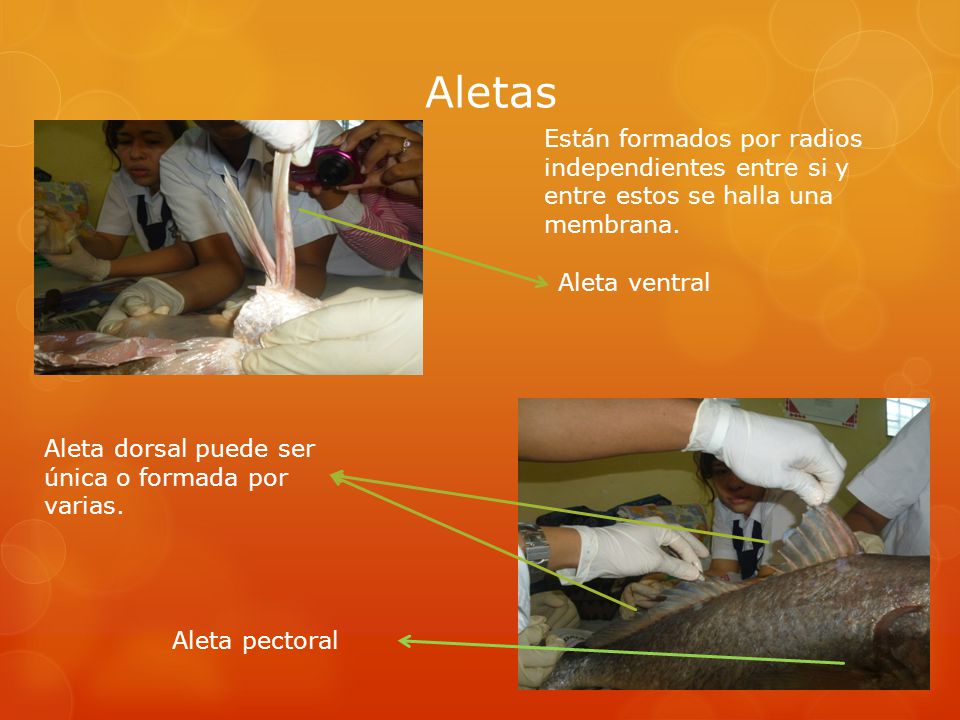 Aletas

Están formados por radios independientes entre si y entre estos se halla una membrana.

Aleta ventral

Aleta dorsal puede ser única o formada por varias.

Aleta pectoral